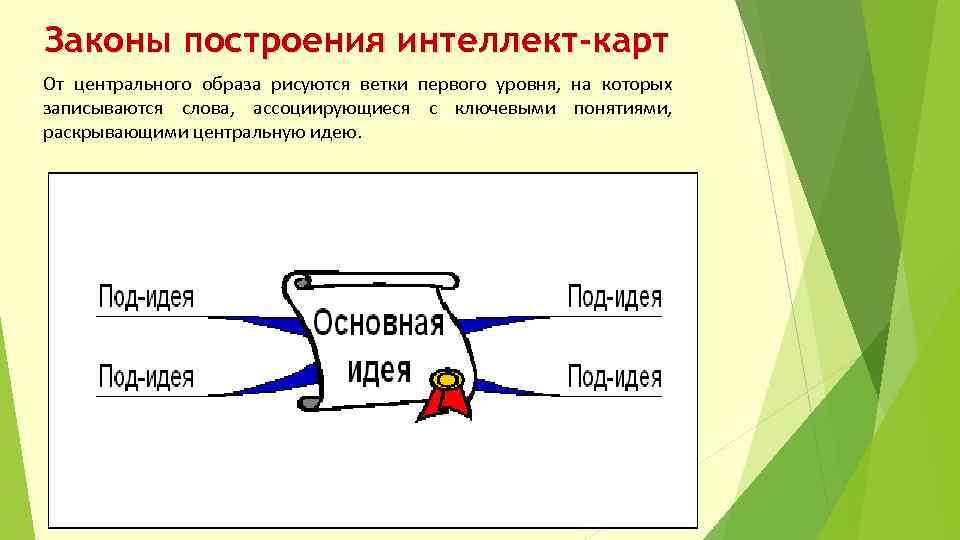 Законы построения интеллект-карт

От центрального образа рисуются ветки первого уровня, на которых записываются слова, ассоциирующиеся с ключевыми понятиями, раскрывающими центральную идею.

Под-идея
Под-идея
Основная идея
Под-идея
Под-идея